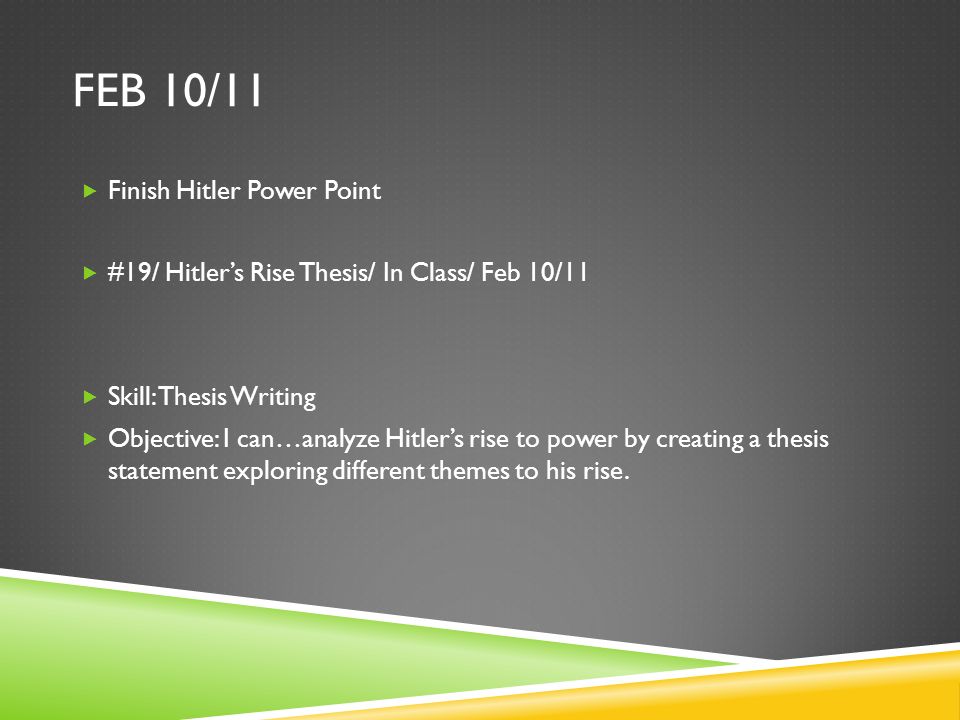 FEB 10/11

Finish Hitler Power Point

#19/ Hitler's Rise Thesis/ In Class/ Feb 10/11

Skill: Thesis Writing

Objective: I can…analyze Hitler's rise to power by creating a thesis statement exploring different themes to his rise.